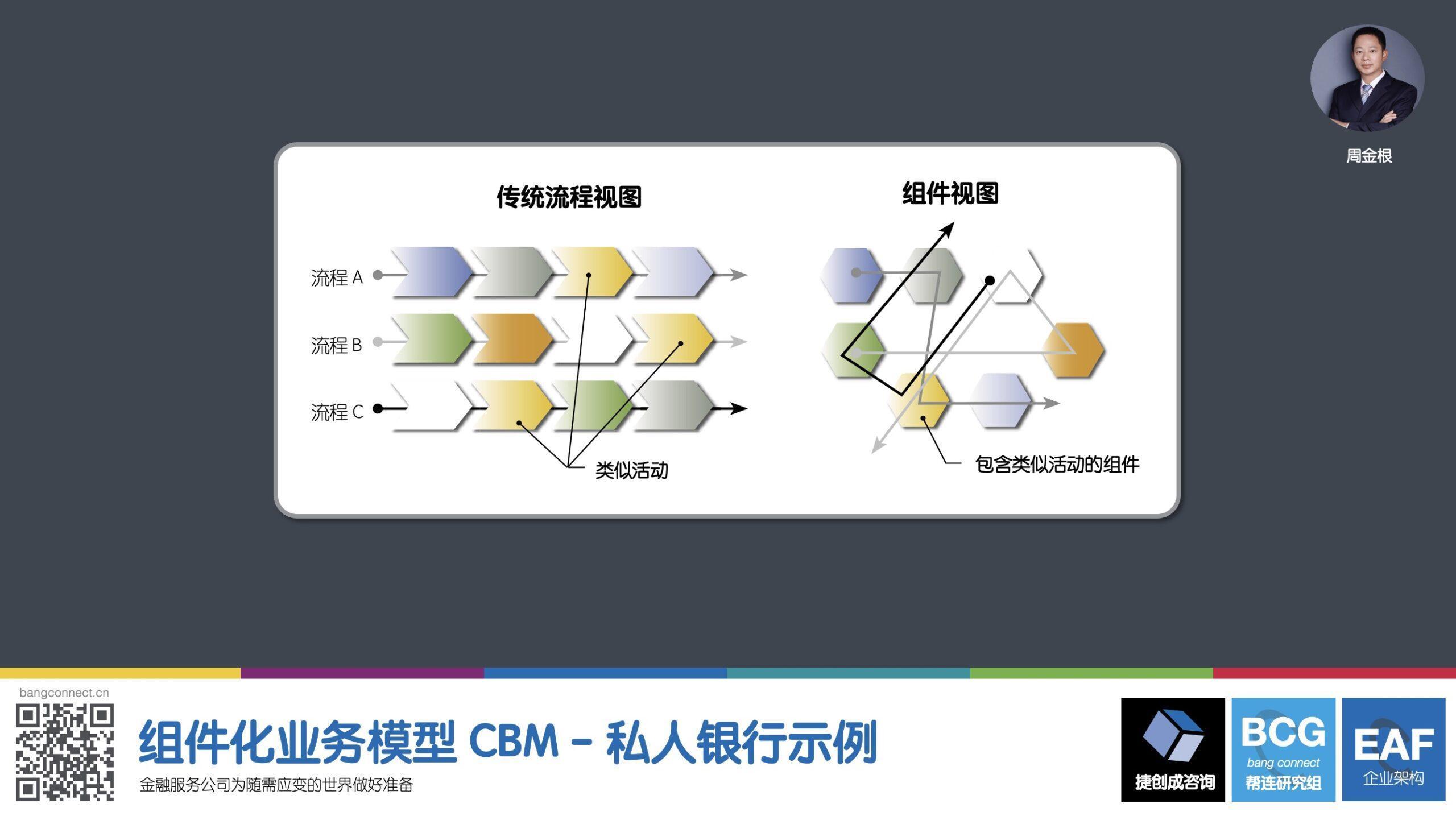 周金根

传统流程视图

流程 A
流程 B
流程 C

类似活动

组件视图

包含类似活动的组件

bangconnect.cn

组件化业务模型 CBM – 私人银行示例

金融服务公司为随需应变的世界做好准备

捷创成咨询

BCG
bang connect
帮连研究组

EAF
企业架构